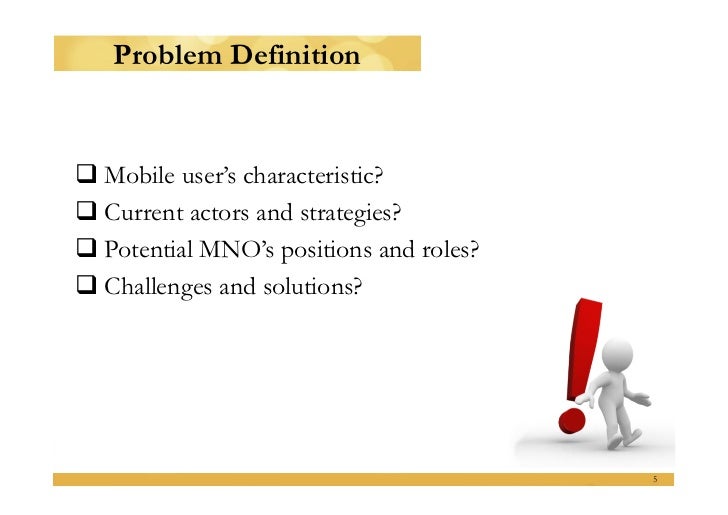 Problem Definition

❑ Mobile user's characteristic?
❑ Current actors and strategies?
❑ Potential MNO's positions and roles?
❑ Challenges and solutions?

5